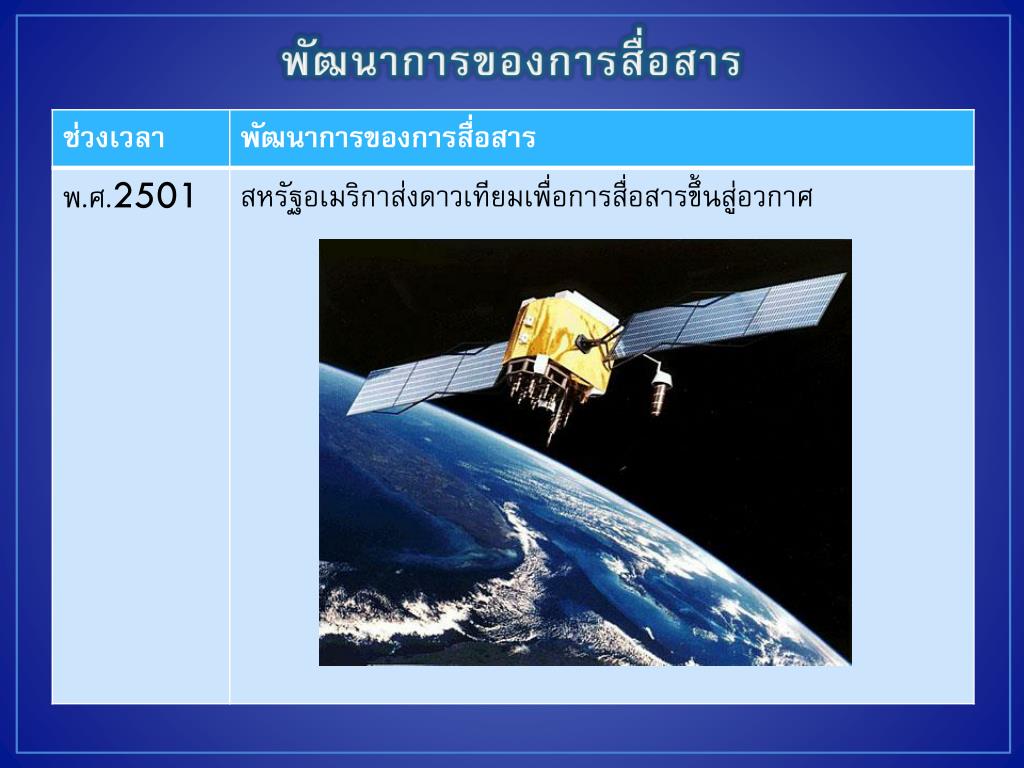 พัฒนาการของการสื่อสาร

| ช่วงเวลา | พัฒนาการของการสื่อสาร |
|---|---|
| พ.ศ.2501 | สหรัฐอเมริกาส่งดาวเทียมเพื่อการสื่อสารขึ้นสู่อวกาศ |